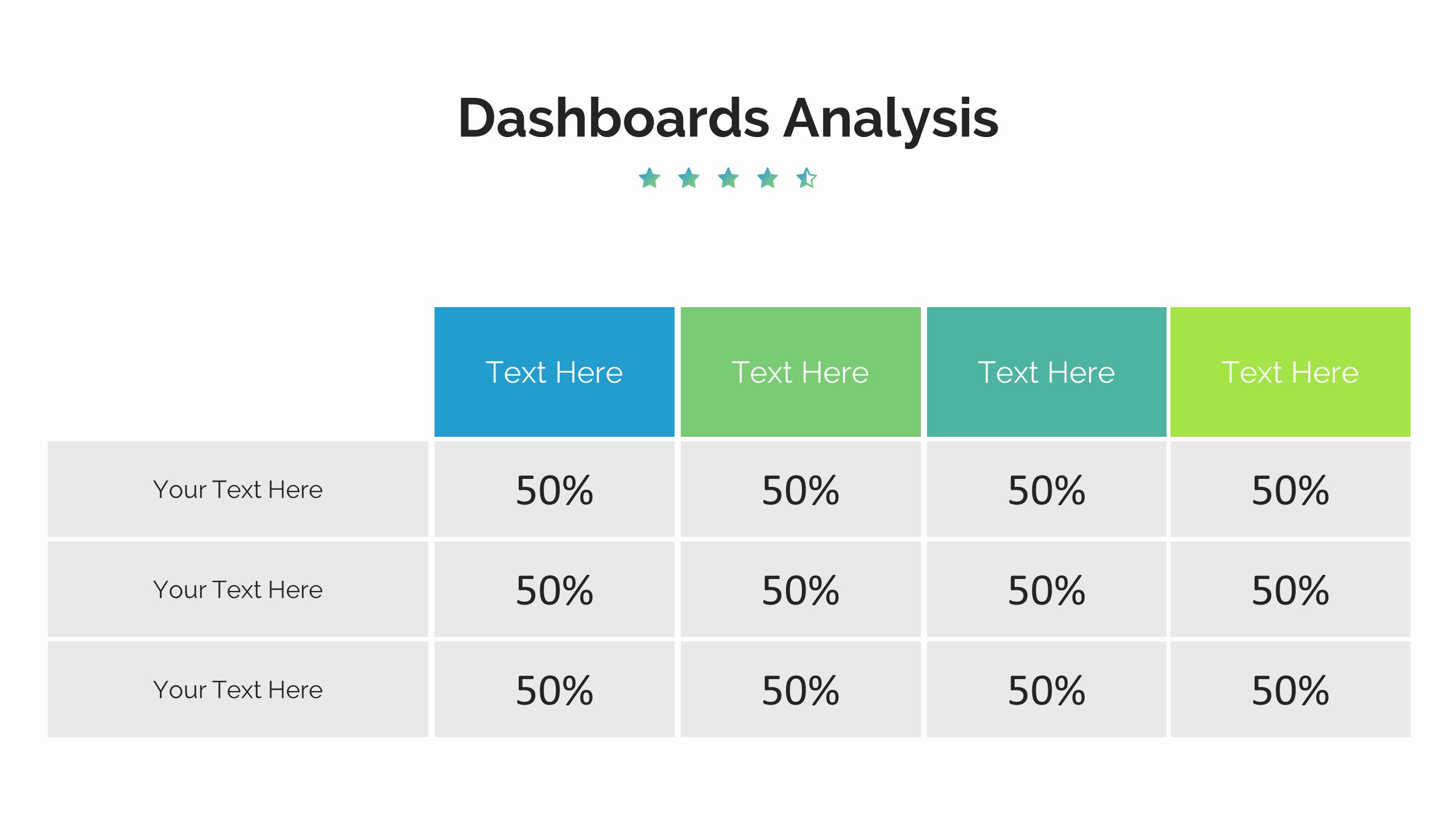 Dashboards Analysis

| | Text Here | Text Here | Text Here | Text Here |
|---|---|---|---|---|
| Your Text Here | 50% | 50% | 50% | 50% |
| Your Text Here | 50% | 50% | 50% | 50% |
| Your Text Here | 50% | 50% | 50% | 50% |